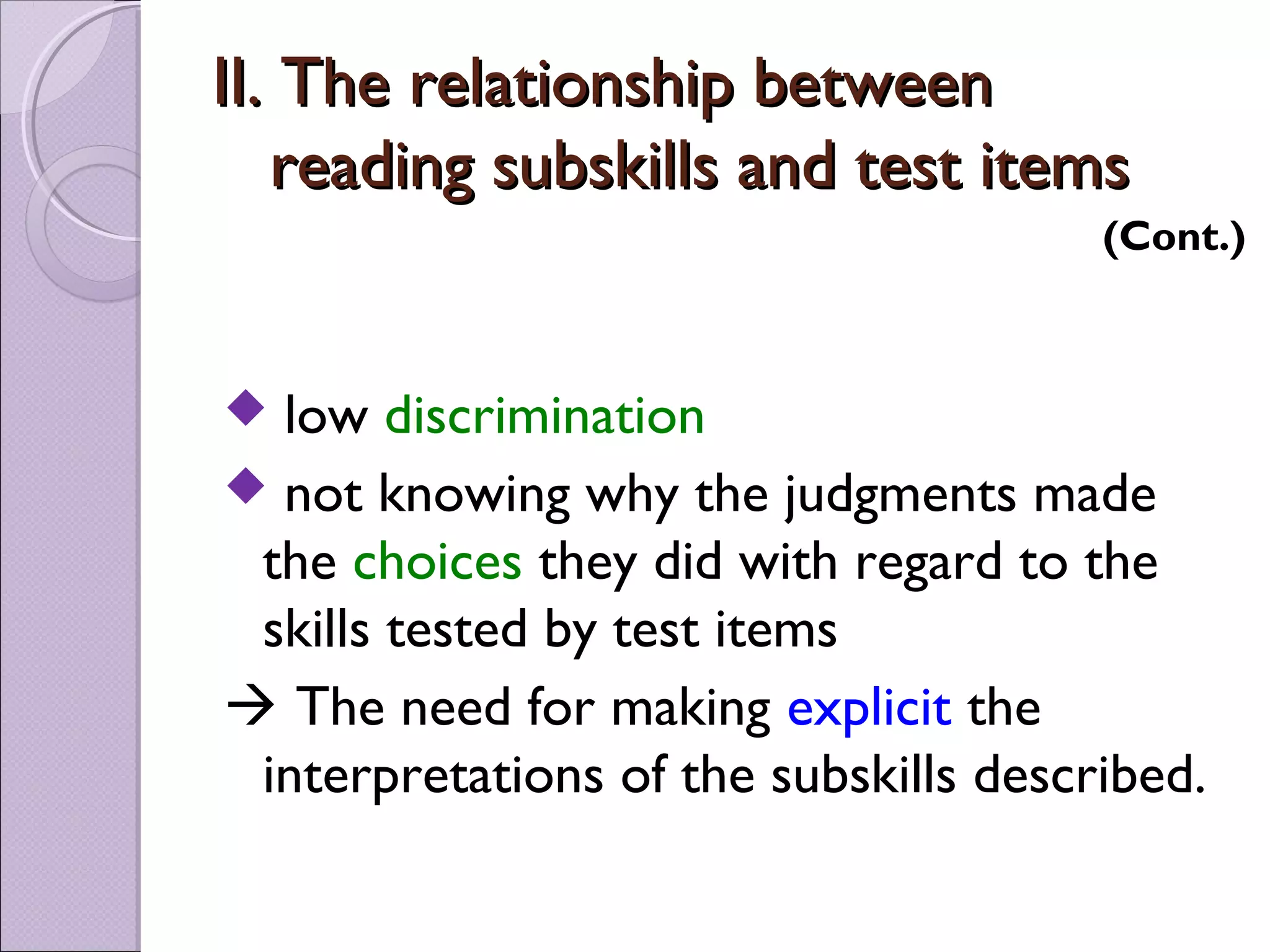 II. The relationship between reading subskills and test items

(Cont.)

◆ low discrimination

◆ not knowing why the judgments made the choices they did with regard to the skills tested by test items

→ The need for making explicit the interpretations of the subskills described.